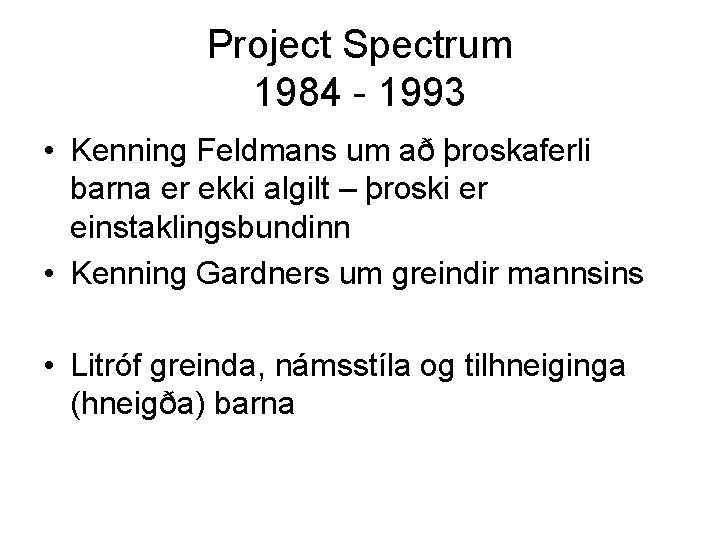 Project Spectrum
1984 - 1993

• Kenning Feldmans um að þroskaferli barna er ekki algilt – þroski er einstaklingsbundinn
• Kenning Gardners um greindir mannsins

• Litróf greinda, námsstíla og tilhneiginga (hneigða) barna